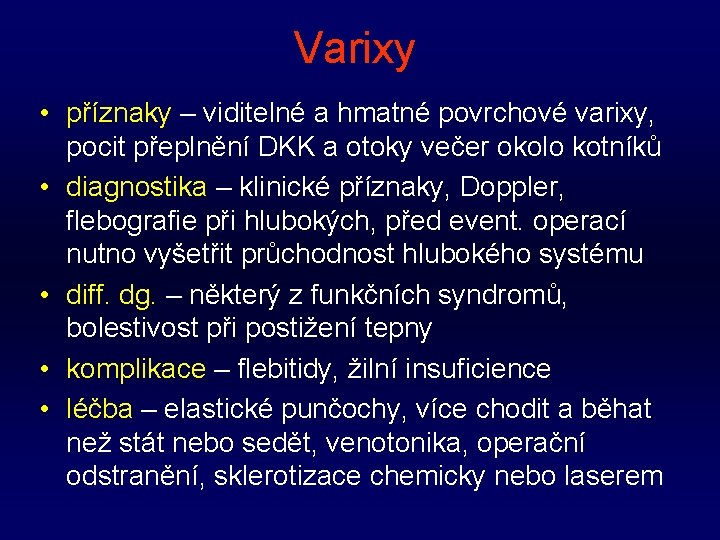 Varixy

• příznaky – viditelné a hmatné povrchové varixy, pocit přeplnění DKK a otoky večer okolo kotníků
• diagnostika – klinické příznaky, Doppler, flebografie při hlubokých, před event. operací nutno vyšetřit průchodnost hlubokého systému
• diff. dg. – některý z funkčních syndromů, bolestivost při postižení tepny
• komplikace – flebitidy, žilní insuficience
• léčba – elastické punčochy, více chodit a běhat než stát nebo sedět, venotonika, operační odstranění, sklerotizace chemicky nebo laserem